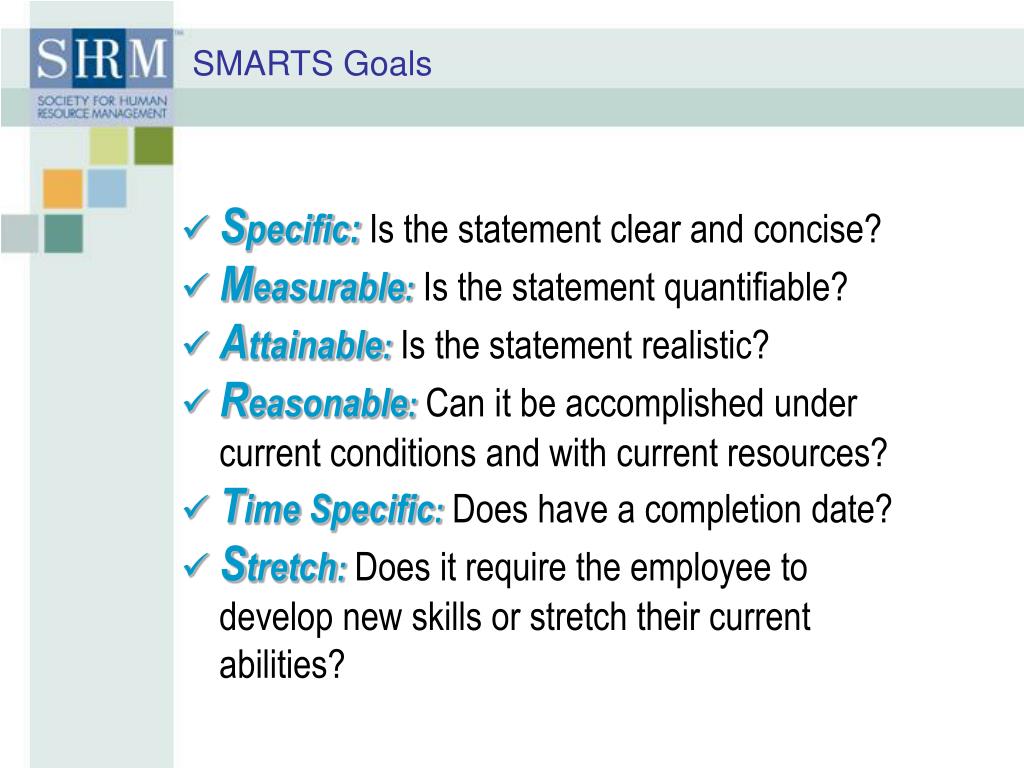 SHRM™
SOCIETY FOR HUMAN RESOURCE MANAGEMENT

SMARTS Goals

✓ Specific: Is the statement clear and concise?
✓ Measurable: Is the statement quantifiable?
✓ Attainable: Is the statement realistic?
✓ Reasonable: Can it be accomplished under current conditions and with current resources?
✓ Time Specific: Does have a completion date?
✓ Stretch: Does it require the employee to develop new skills or stretch their current abilities?